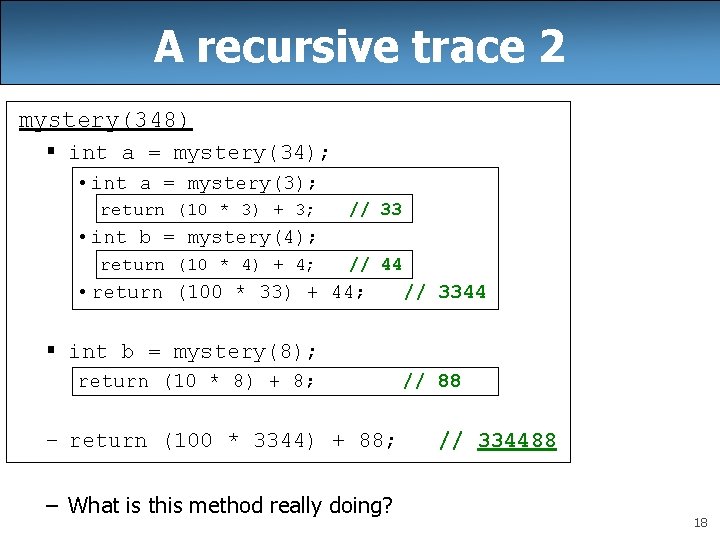 A recursive trace 2

mystery(348)

▪ int a = mystery(34);

• int a = mystery(3);

return (10 * 3) + 3; // 33

• int b = mystery(4);

return (10 * 4) + 4; // 44

• return (100 * 33) + 44; // 3344

▪ int b = mystery(8);

return (10 * 8) + 8; // 88

– return (100 * 3344) + 88; // 334488

– What is this method really doing?

18